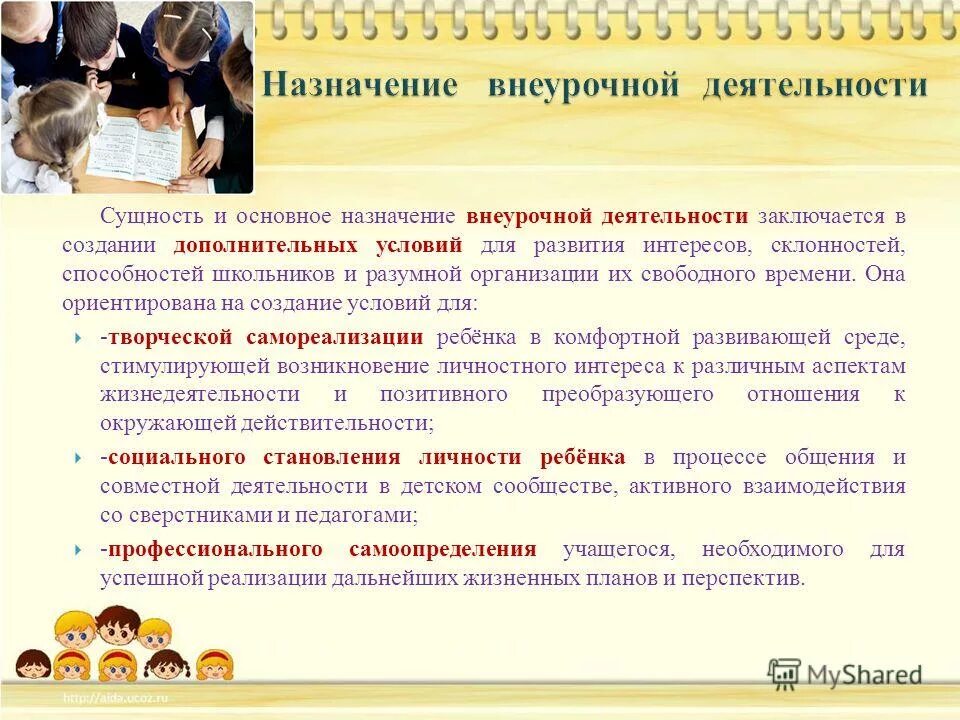 Назначение внеурочной деятельности

Сущность и основное назначение внеурочной деятельности заключается в создании дополнительных условий для развития интересов, склонностей, способностей школьников и разумной организации их свободного времени. Она ориентирована на создание условий для:

-творческой самореализации ребёнка в комфортной развивающей среде, стимулирующей возникновение личностного интереса к различным аспектам жизнедеятельности и позитивного преобразующего отношения к окружающей действительности;

-социального становления личности ребёнка в процессе общения и совместной деятельности в детском сообществе, активного взаимодействия со сверстниками и педагогами;

-профессионального самоопределения учащегося, необходимого для успешной реализации дальнейших жизненных планов и перспектив.

http://aida.ucoz.ru

MyShared